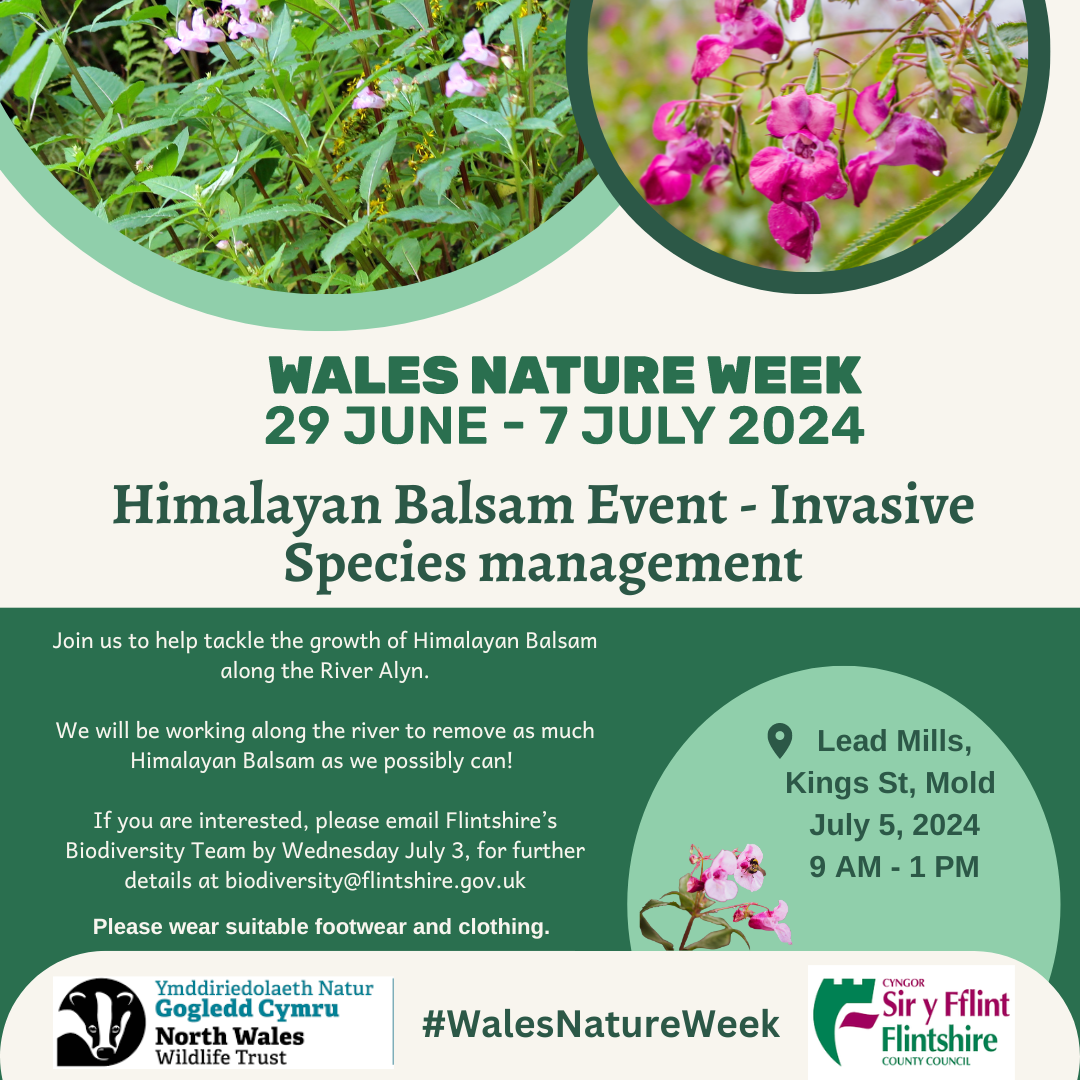 WALES NATURE WEEK
29 JUNE - 7 JULY 2024

Himalayan Balsam Event - Invasive Species management

Join us to help tackle the growth of Himalayan Balsam along the River Alyn.

We will be working along the river to remove as much Himalayan Balsam as we possibly can!

If you are interested, please email Flintshire's Biodiversity Team by Wednesday July 3, for further details at biodiversity@flintshire.gov.uk

Please wear suitable footwear and clothing.

Lead Mills, Kings St, Mold
July 5, 2024
9 AM - 1 PM

Ymddiriedolaeth Natur Gogledd Cymru
North Wales Wildlife Trust

#WalesNatureWeek

CYNGOR Sir y Fflint
Flintshire COUNTY COUNCIL